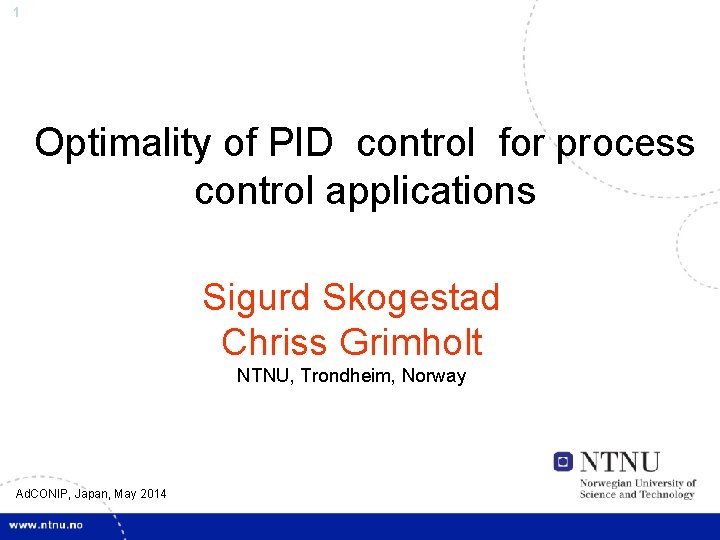 1

Optimality of PID control for process control applications

Sigurd Skogestad
Chriss Grimholt
NTNU, Trondheim, Norway

NTNU
Norwegian University of Science and Technology

AdCONIP, Japan, May 2014

www.ntnu.no